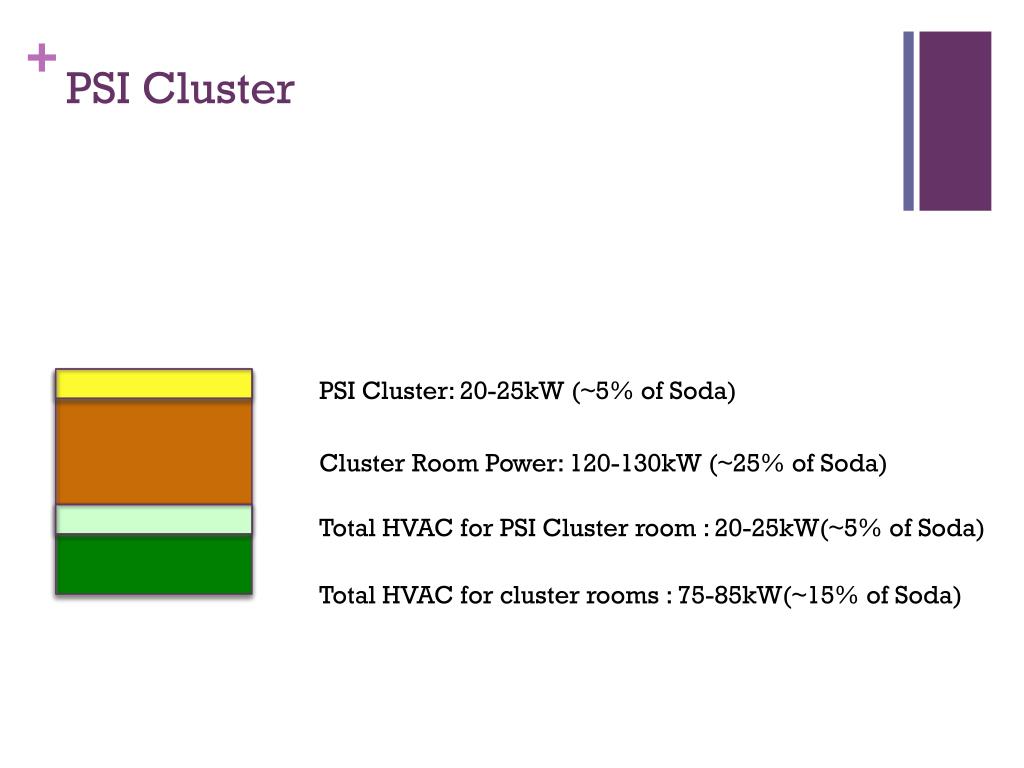 +
PSI Cluster

PSI Cluster: 20-25kW (~5% of Soda)

Cluster Room Power: 120-130kW (~25% of Soda)

Total HVAC for PSI Cluster room : 20-25kW(~5% of Soda)

Total HVAC for cluster rooms : 75-85kW(~15% of Soda)